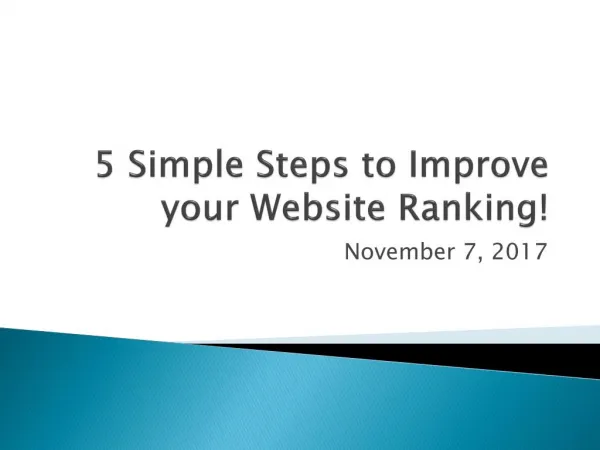 5 Simple Steps to Improve your Website Ranking!

November 7, 2017